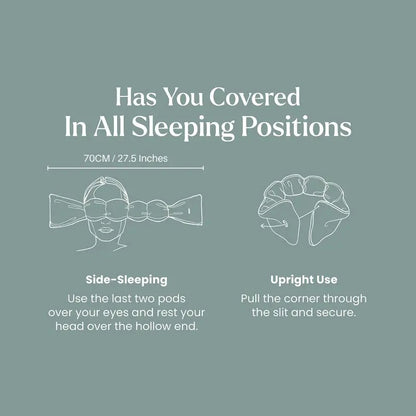 Has You Covered
In All Sleeping Positions

70CM / 27.5 Inches

Side-Sleeping
Use the last two pods over your eyes and rest your head over the hollow end.

Upright Use
Pull the corner through the slit and secure.